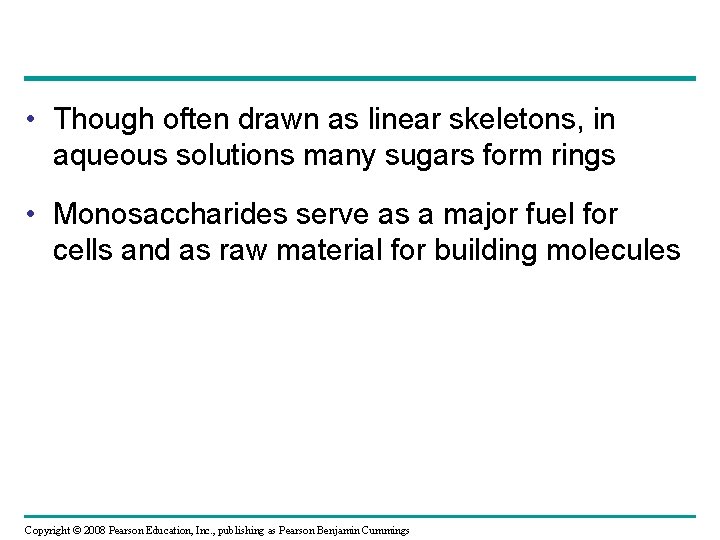 • Though often drawn as linear skeletons, in aqueous solutions many sugars form rings

• Monosaccharides serve as a major fuel for cells and as raw material for building molecules

Copyright © 2008 Pearson Education, Inc., publishing as Pearson Benjamin Cummings